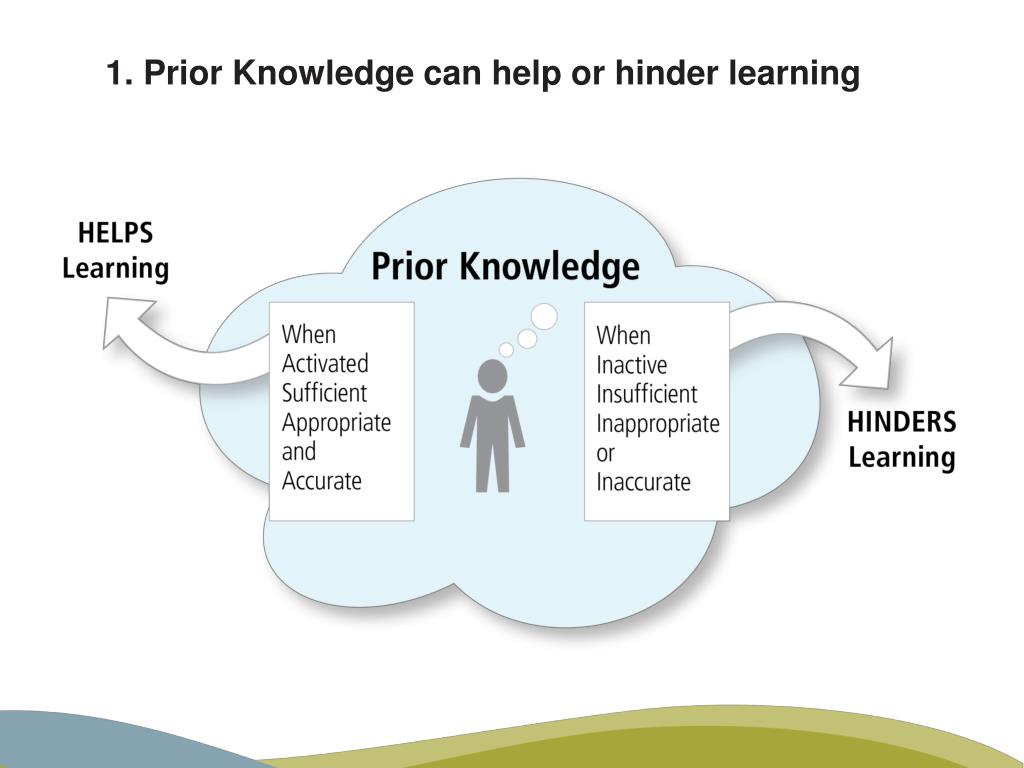 1. Prior Knowledge can help or hinder learning

HELPS Learning

Prior Knowledge

When Activated Sufficient Appropriate and Accurate

When Inactive Insufficient Inappropriate or Inaccurate

HINDERS Learning